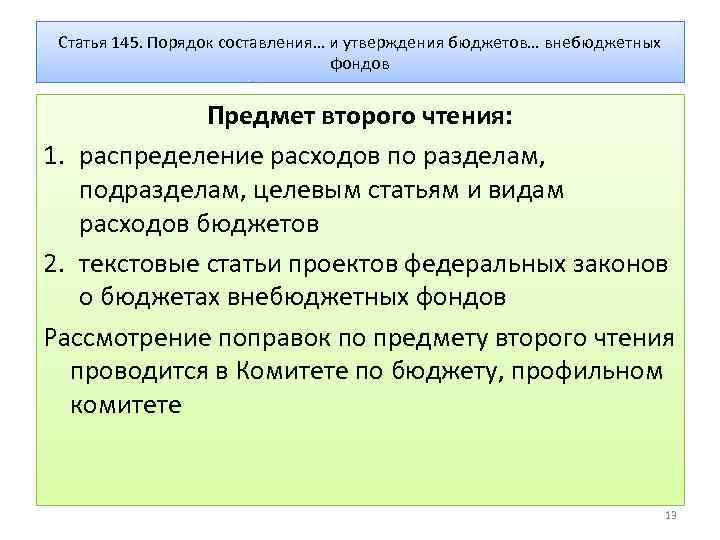 Статья 145. Порядок составления… и утверждения бюджетов… внебюджетных фондов

Предмет второго чтения:

1. распределение расходов по разделам, подразделам, целевым статьям и видам расходов бюджетов
2. текстовые статьи проектов федеральных законов о бюджетах внебюджетных фондов

Рассмотрение поправок по предмету второго чтения проводится в Комитете по бюджету, профильном комитете

13